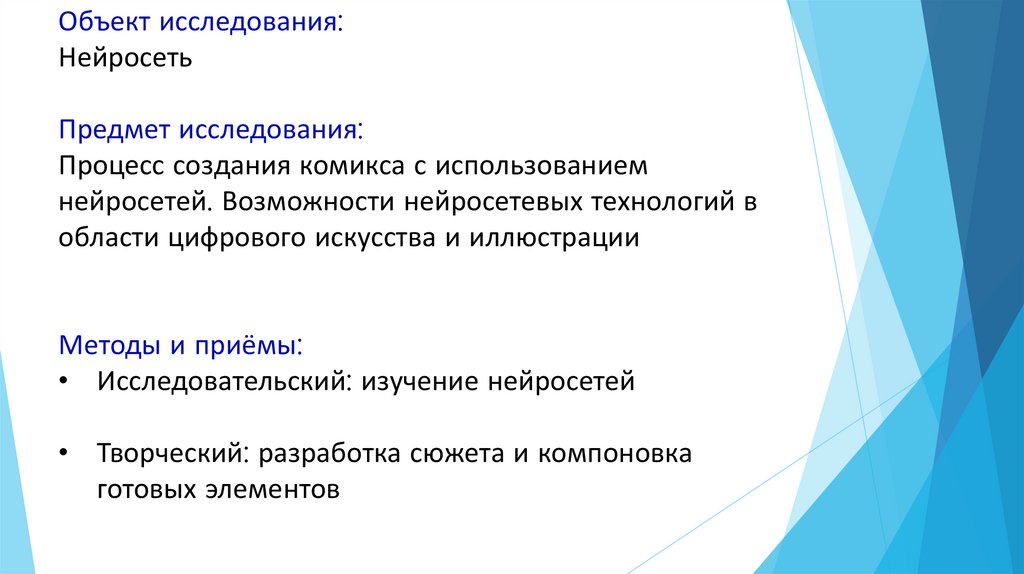 Объект исследования:
Нейросеть

Предмет исследования:
Процесс создания комикса с использованием нейросетей. Возможности нейросетевых технологий в области цифрового искусства и иллюстрации

Методы и приёмы:
• Исследовательский: изучение нейросетей

• Творческий: разработка сюжета и компоновка готовых элементов